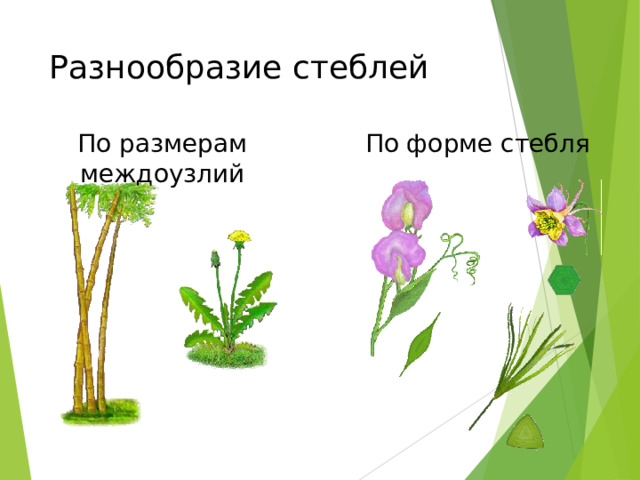 Разнообразие стеблей

По размерам междоузлий

По форме стебля